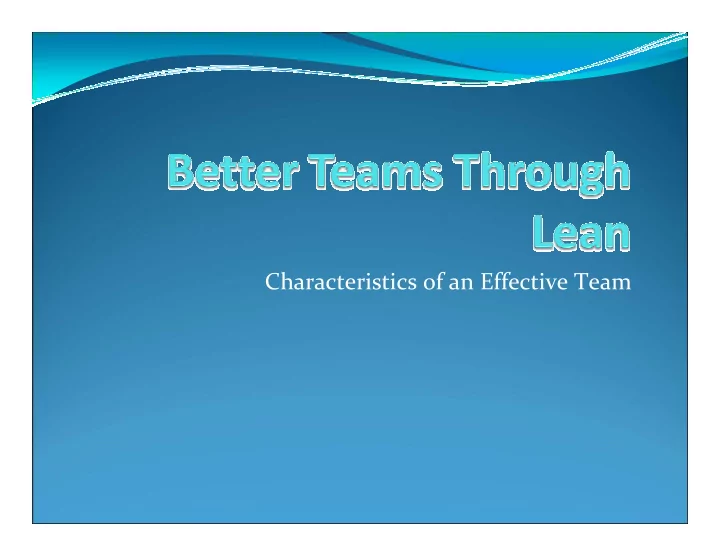 Better Teams Through Lean

Characteristics of an Effective Team